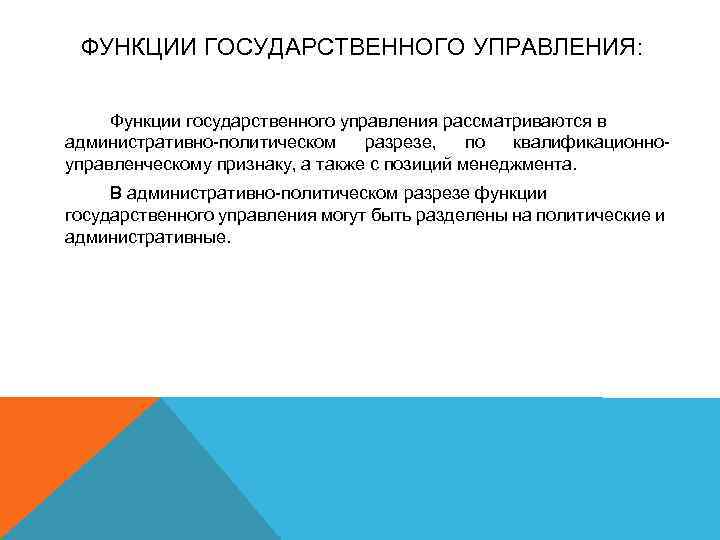 ФУНКЦИИ ГОСУДАРСТВЕННОГО УПРАВЛЕНИЯ:

Функции государственного управления рассматриваются в административно-политическом разрезе, по квалификационно-управленческому признаку, а также с позиций менеджмента.

В административно-политическом разрезе функции государственного управления могут быть разделены на политические и административные.